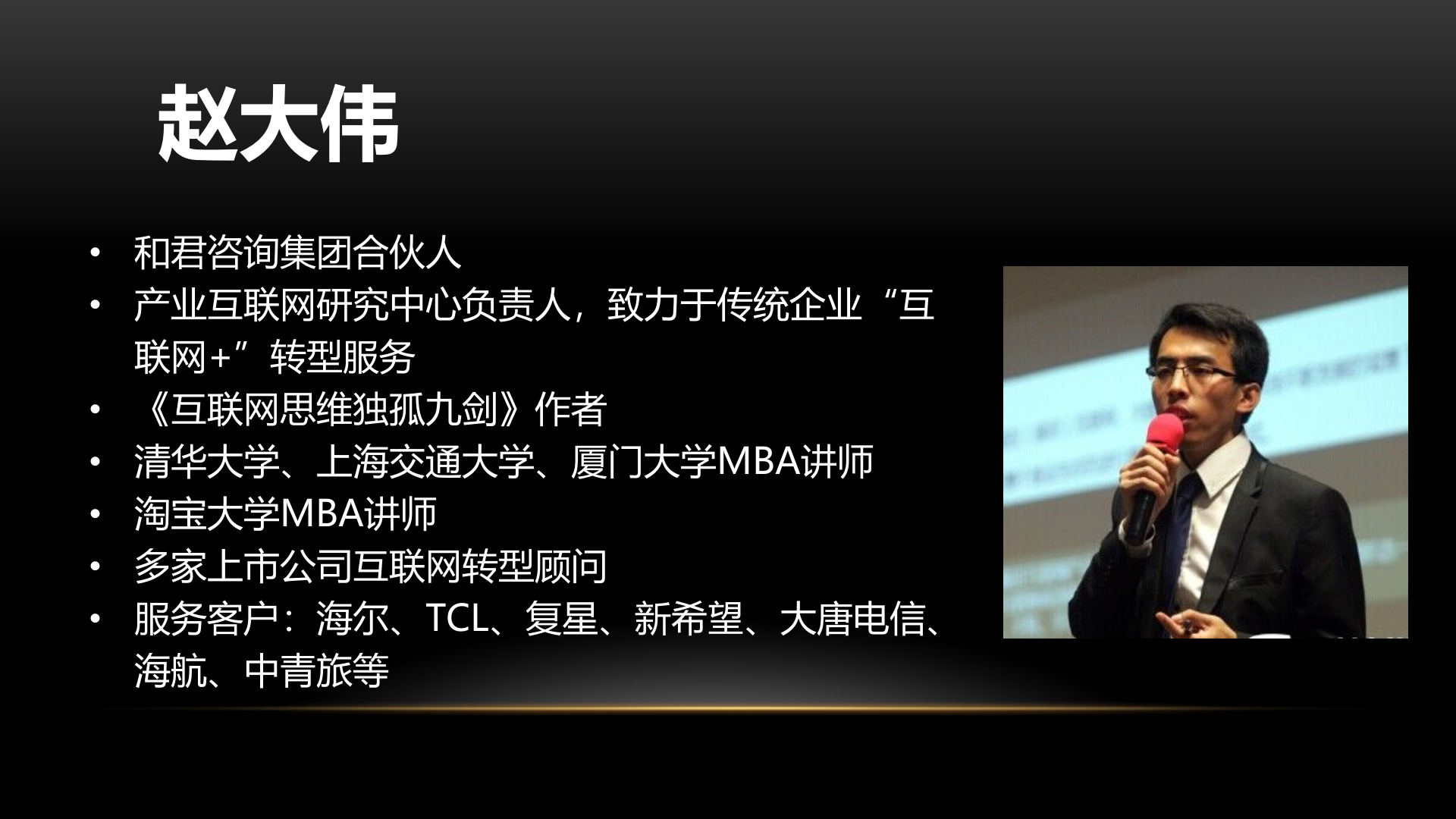 赵大伟

• 和君咨询集团合伙人
• 产业互联网研究中心负责人，致力于传统企业“互联网+”转型服务
• 《互联网思维独孤九剑》作者
• 清华大学、上海交通大学、厦门大学MBA讲师
• 淘宝大学MBA讲师
• 多家上市公司互联网转型顾问
• 服务客户：海尔、TCL、复星、新希望、大唐电信、海航、中青旅等